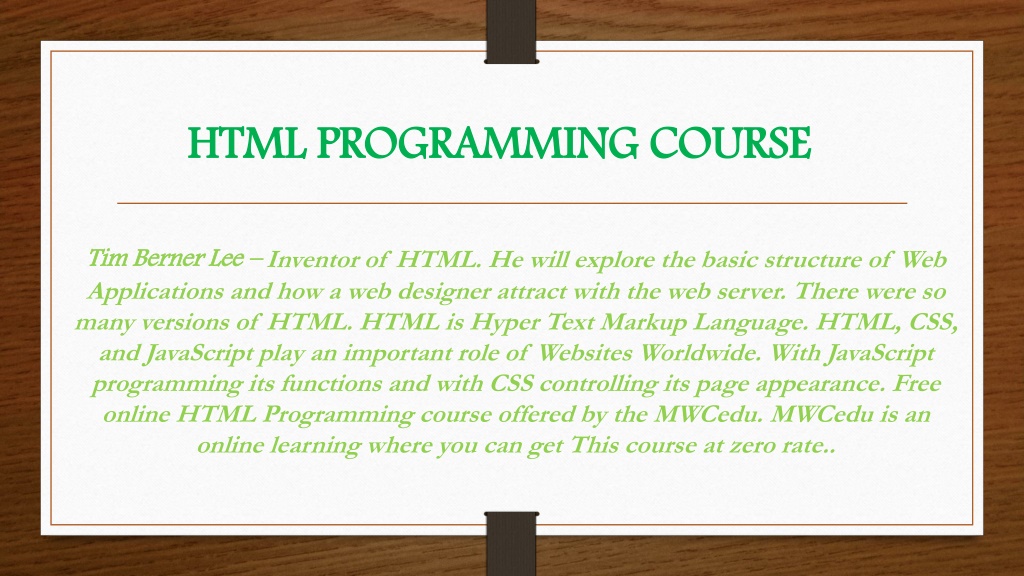 HTML PROGRAMMING COURSE

Tim Berner Lee – Inventor of HTML. He will explore the basic structure of Web Applications and how a web designer attract with the web server. There were so many versions of HTML. HTML is Hyper Text Markup Language. HTML, CSS, and JavaScript play an important role of Websites Worldwide. With JavaScript programming its functions and with CSS controlling its page appearance. Free online HTML Programming course offered by the MWCedu. MWCedu is an online learning where you can get This course at zero rate..